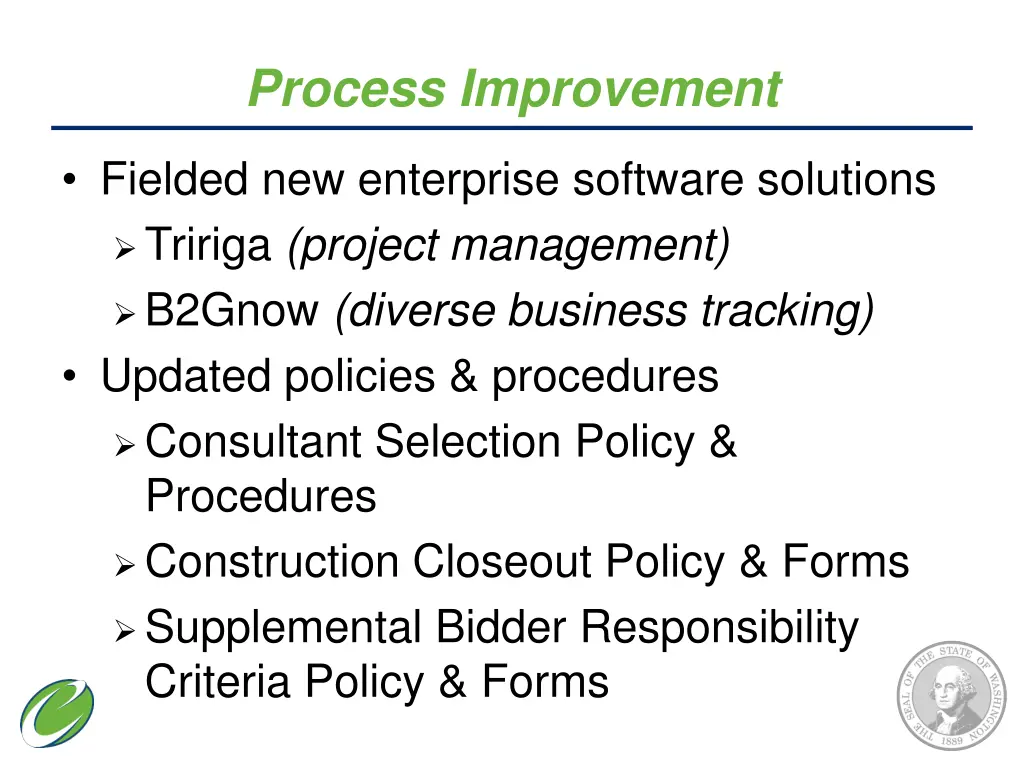 Process Improvement

• Fielded new enterprise software solutions
  ➢ Tririga (project management)
  ➢ B2Gnow (diverse business tracking)
• Updated policies & procedures
  ➢ Consultant Selection Policy & Procedures
  ➢ Construction Closeout Policy & Forms
  ➢ Supplemental Bidder Responsibility Criteria Policy & Forms

THE SEAL OF THE STATE OF WASHINGTON 1889